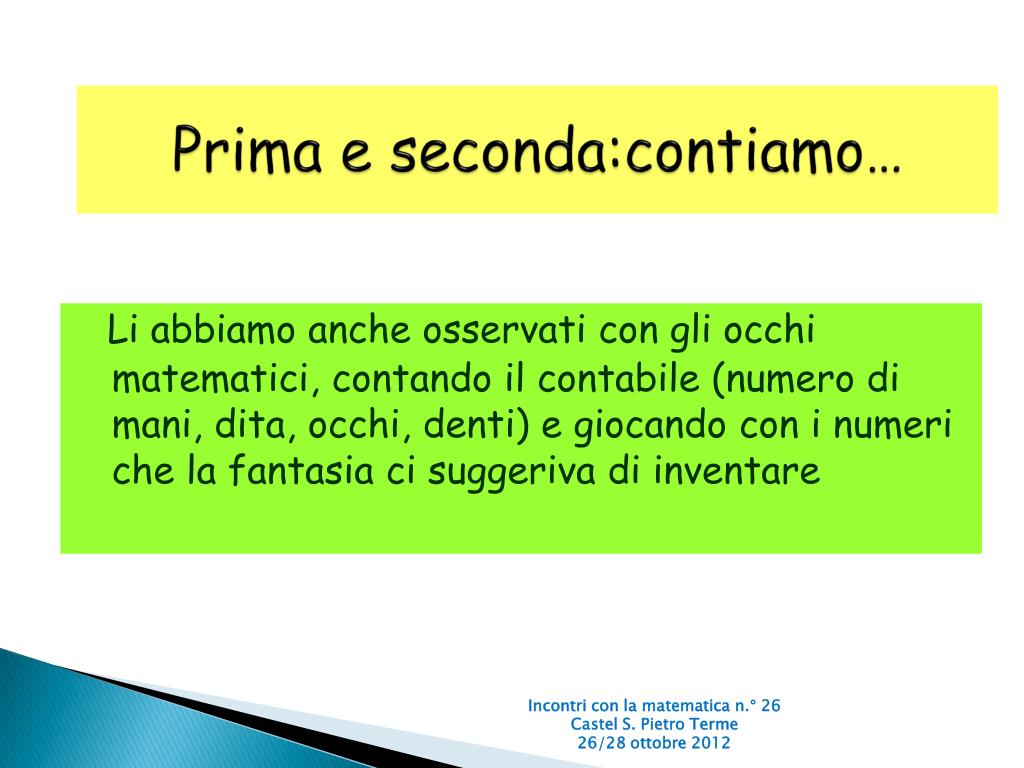 Prima e seconda:contiamo…

Li abbiamo anche osservati con gli occhi matematici, contando il contabile (numero di mani, dita, occhi, denti) e giocando con i numeri che la fantasia ci suggeriva di inventare

Incontri con la matematica n.° 26
Castel S. Pietro Terme
26/28 ottobre 2012